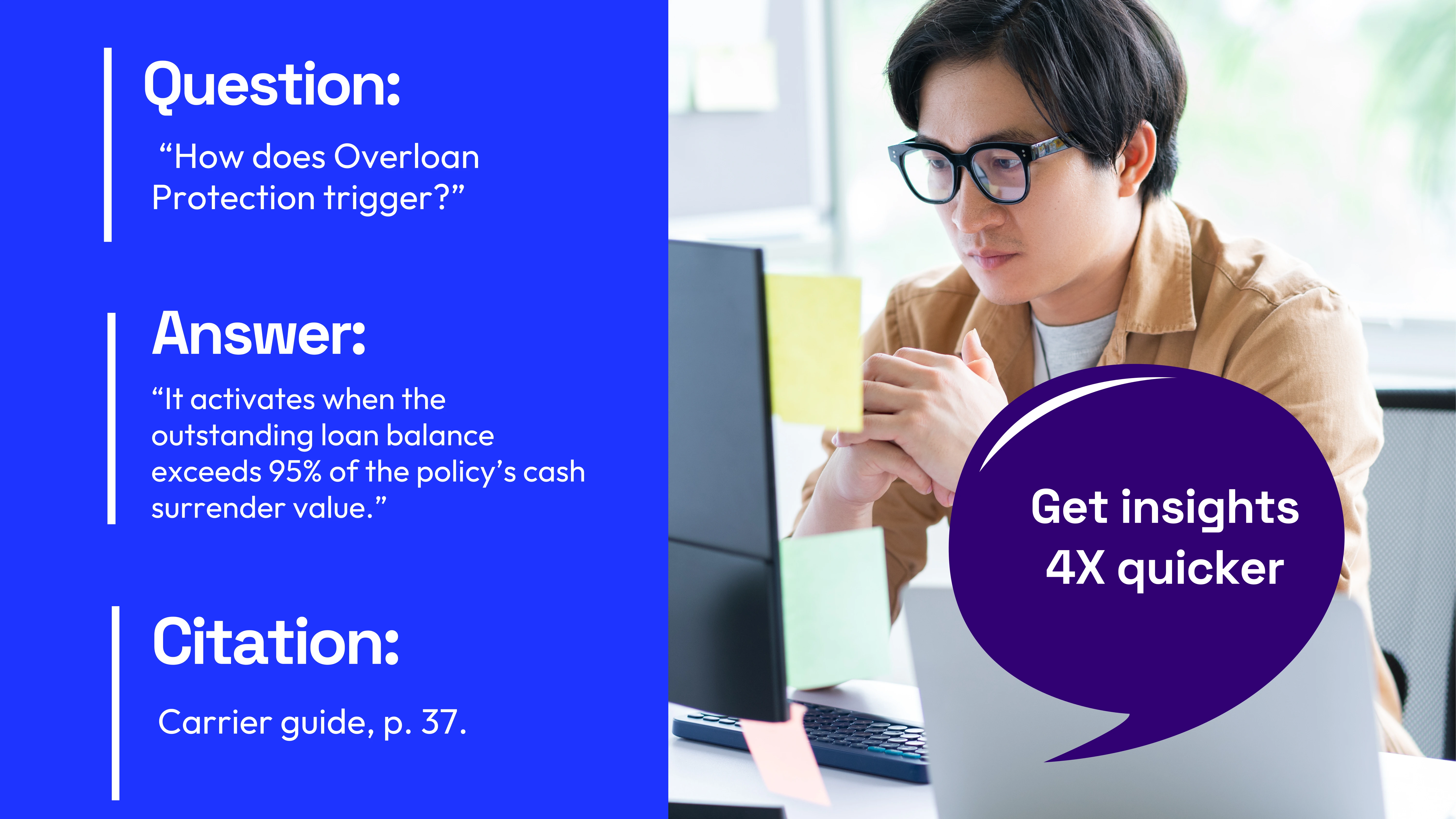 Question:

“How does Overloan Protection trigger?”

Answer:

“It activates when the outstanding loan balance exceeds 95% of the policy’s cash surrender value.”

Citation:

Carrier guide, p. 37.

Get insights 4X quicker